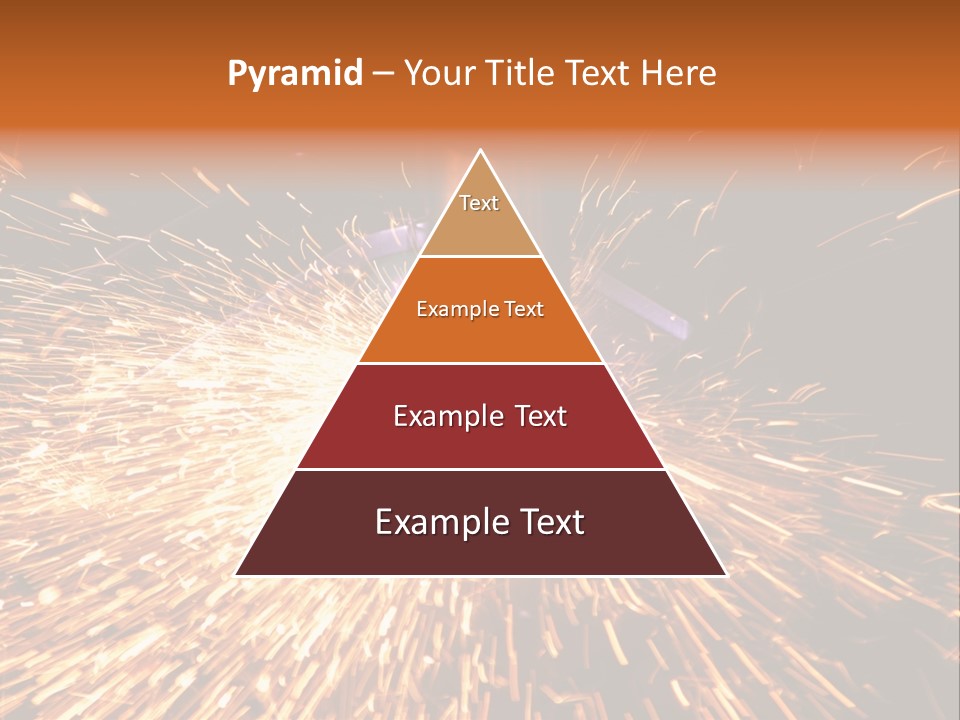 Pyramid – Your Title Text Here

Text

Example Text

Example Text

Example Text